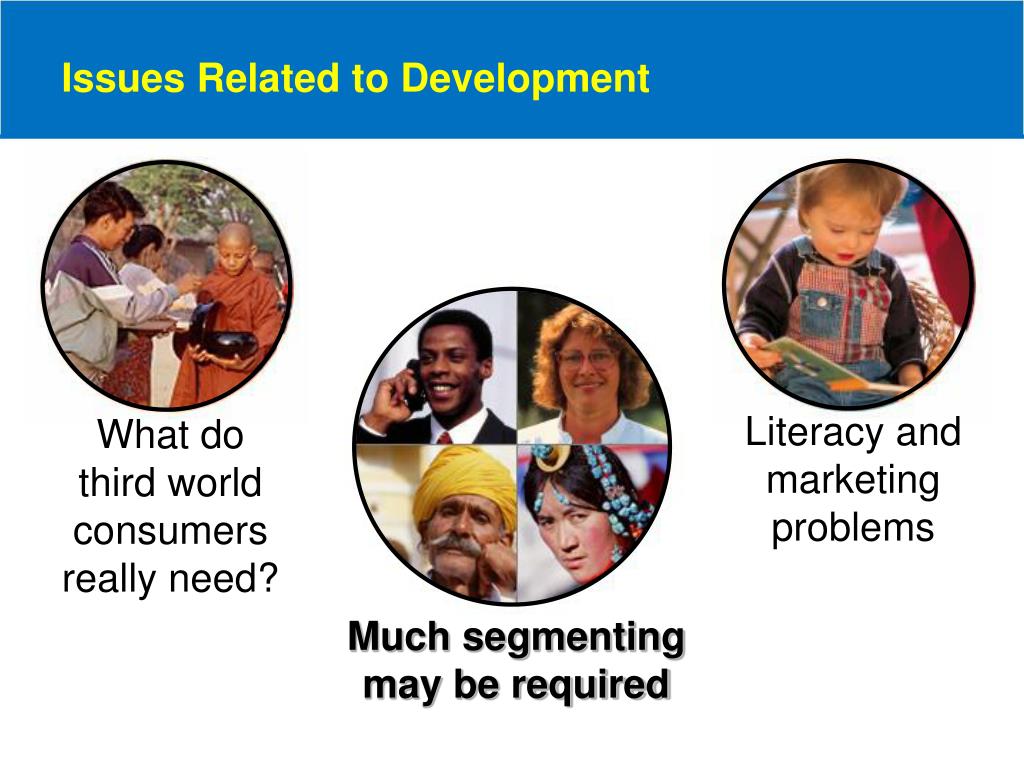 Issues Related to Development

What do third world consumers really need?

Much segmenting may be required

Literacy and marketing problems